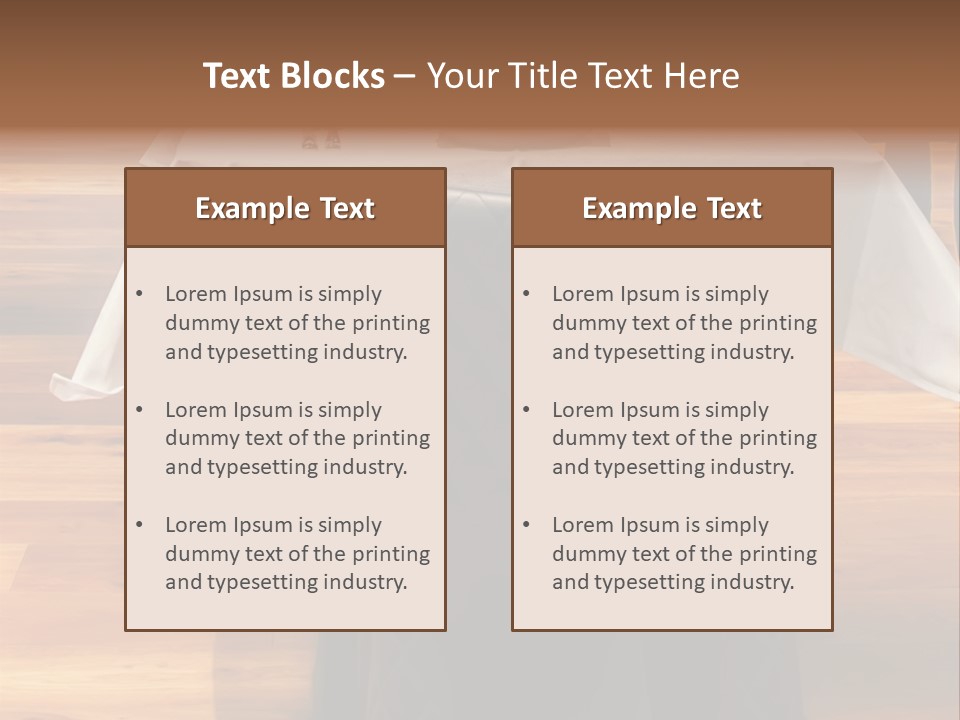 Text Blocks – Your Title Text Here

Example Text

• Lorem Ipsum is simply dummy text of the printing and typesetting industry.

• Lorem Ipsum is simply dummy text of the printing and typesetting industry.

• Lorem Ipsum is simply dummy text of the printing and typesetting industry.

Example Text

• Lorem Ipsum is simply dummy text of the printing and typesetting industry.

• Lorem Ipsum is simply dummy text of the printing and typesetting industry.

• Lorem Ipsum is simply dummy text of the printing and typesetting industry.